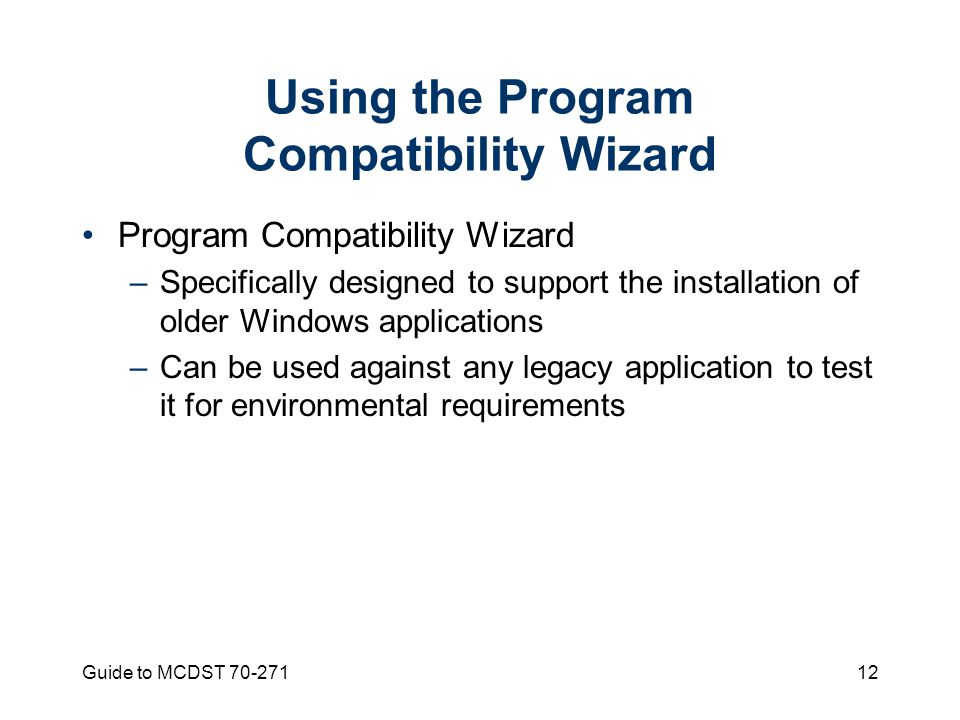 Using the Program Compatibility Wizard

• Program Compatibility Wizard
– Specifically designed to support the installation of older Windows applications
– Can be used against any legacy application to test it for environmental requirements

Guide to MCDST 70-271

12